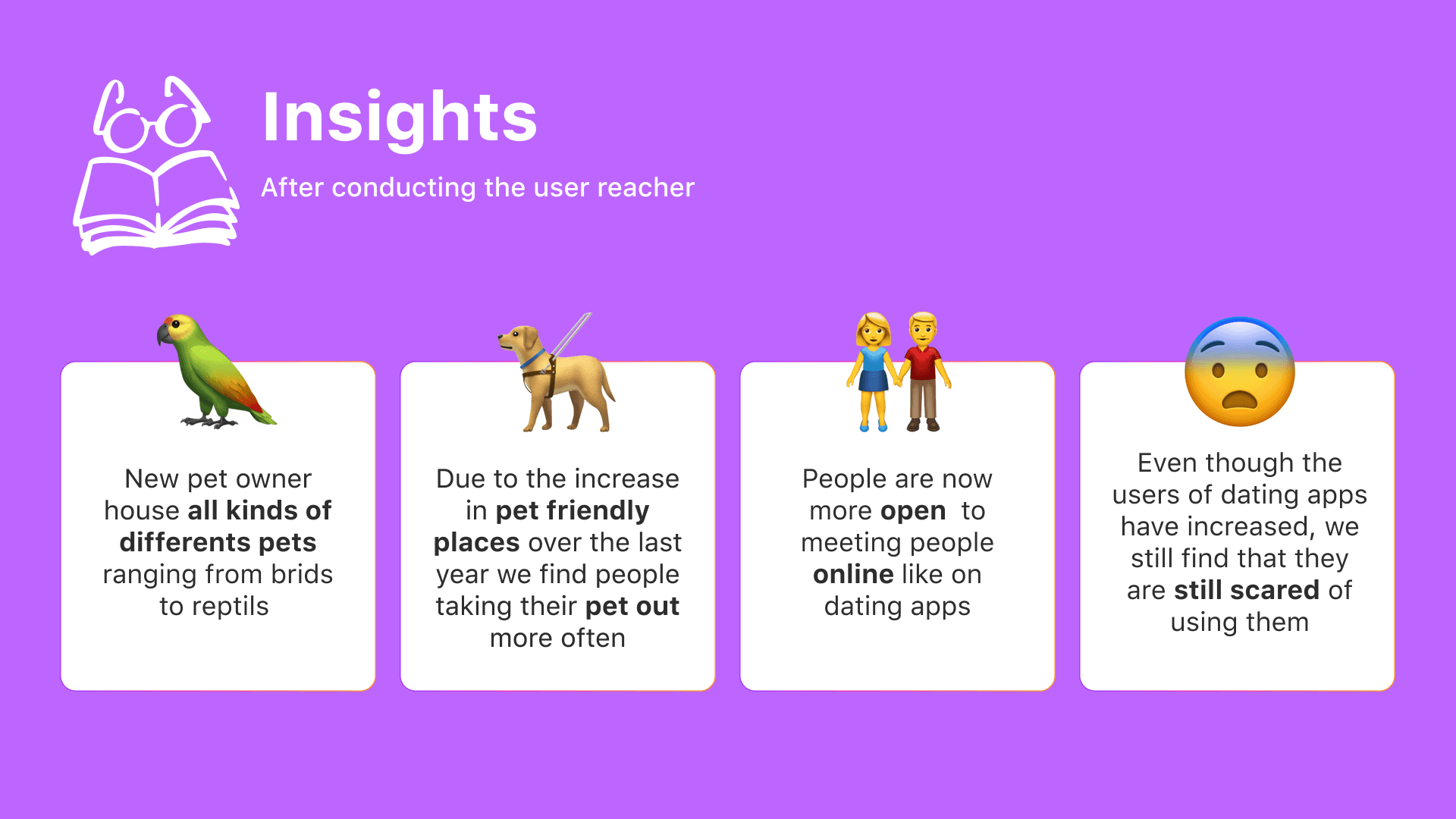 Insights

After conducting the user reacher

New pet owner house all kinds of differents pets ranging from brids to reptils

Due to the increase in pet friendly places over the last year we find people taking their pet out more often

People are now more open to meeting people online like on dating apps

Even though the users of dating apps have increased, we still find that they are still scared of using them